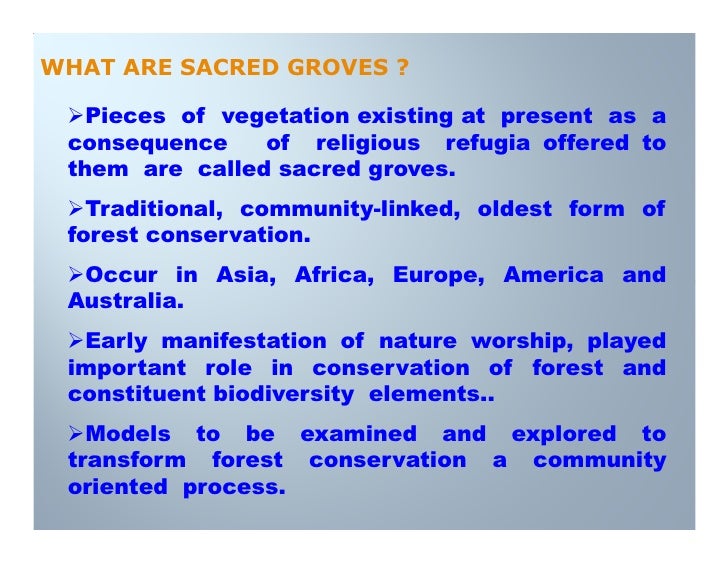 WHAT ARE SACRED GROVES ?

➢Pieces of vegetation existing at present as a consequence of religious refugia offered to them are called sacred groves.

➢Traditional, community-linked, oldest form of forest conservation.

➢Occur in Asia, Africa, Europe, America and Australia.

➢Early manifestation of nature worship, played important role in conservation of forest and constituent biodiversity elements..

➢Models to be examined and explored to transform forest conservation a community oriented process.